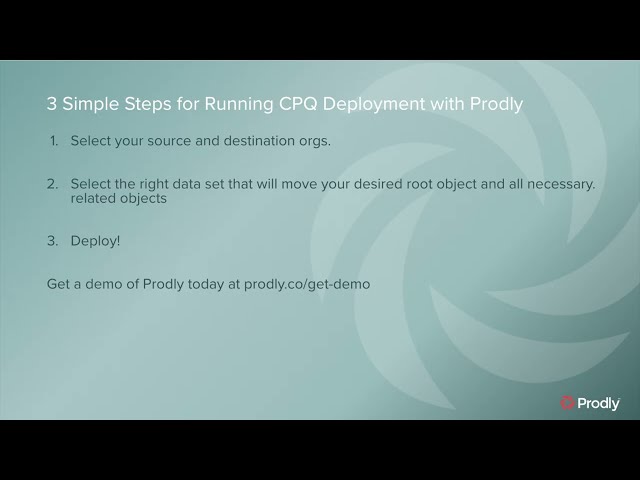 3 Simple Steps for Running CPQ Deployment with Prodly

1. Select your source and destination orgs.

2. Select the right data set that will move your desired root object and all necessary. related objects

3. Deploy!

Get a demo of Prodly today at prodly.co/get-demo

Prodly